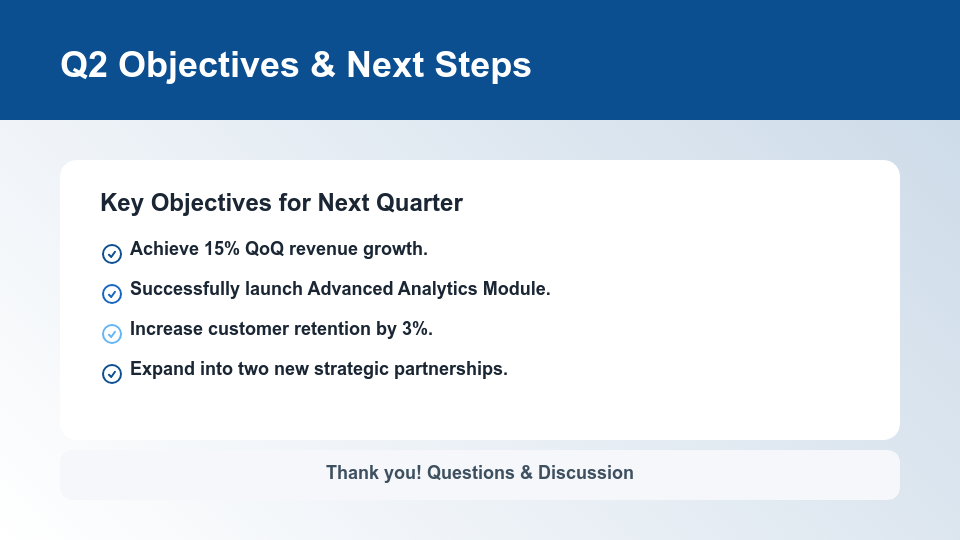 Q2 Objectives & Next Steps

Key Objectives for Next Quarter

Achieve 15% QoQ revenue growth.

Successfully launch Advanced Analytics Module.

Increase customer retention by 3%.

Expand into two new strategic partnerships.

Thank you! Questions & Discussion